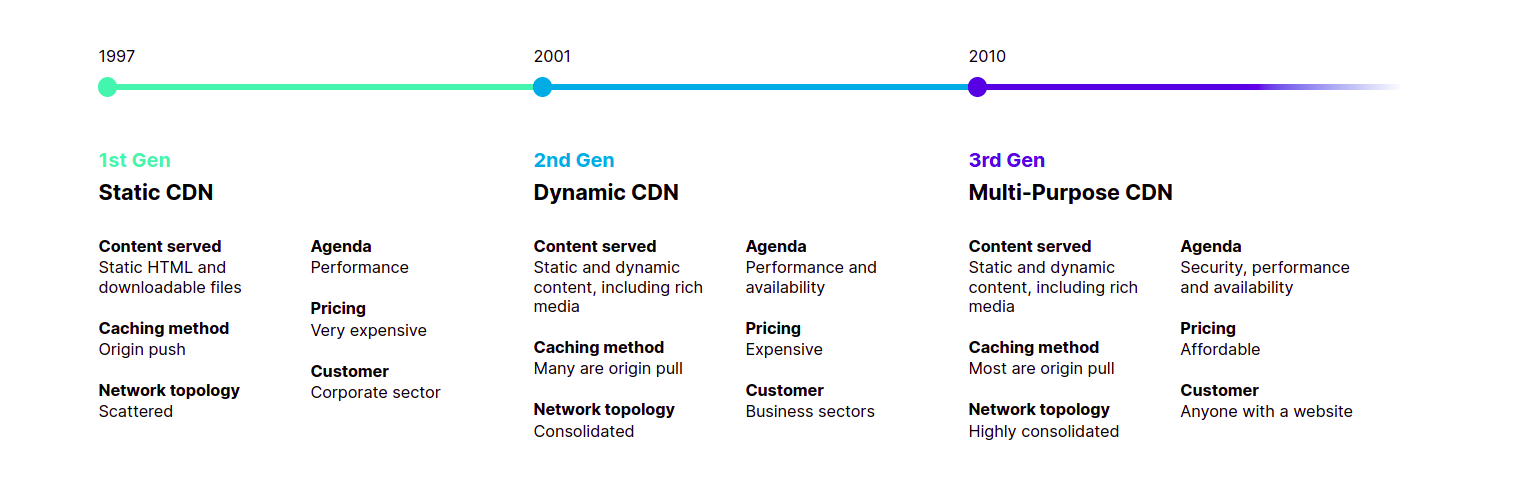 1997

1st Gen
Static CDN

Content served
Static HTML and downloadable files

Caching method
Origin push

Network topology
Scattered

Agenda
Performance

Pricing
Very expensive

Customer
Corporate sector

2001

2nd Gen
Dynamic CDN

Content served
Static and dynamic content, including rich media

Caching method
Many are origin pull

Network topology
Consolidated

Agenda
Performance and availability

Pricing
Expensive

Customer
Business sectors

2010

3rd Gen
Multi-Purpose CDN

Content served
Static and dynamic content, including rich media

Caching method
Most are origin pull

Network topology
Highly consolidated

Agenda
Security, performance and availability

Pricing
Affordable

Customer
Anyone with a website